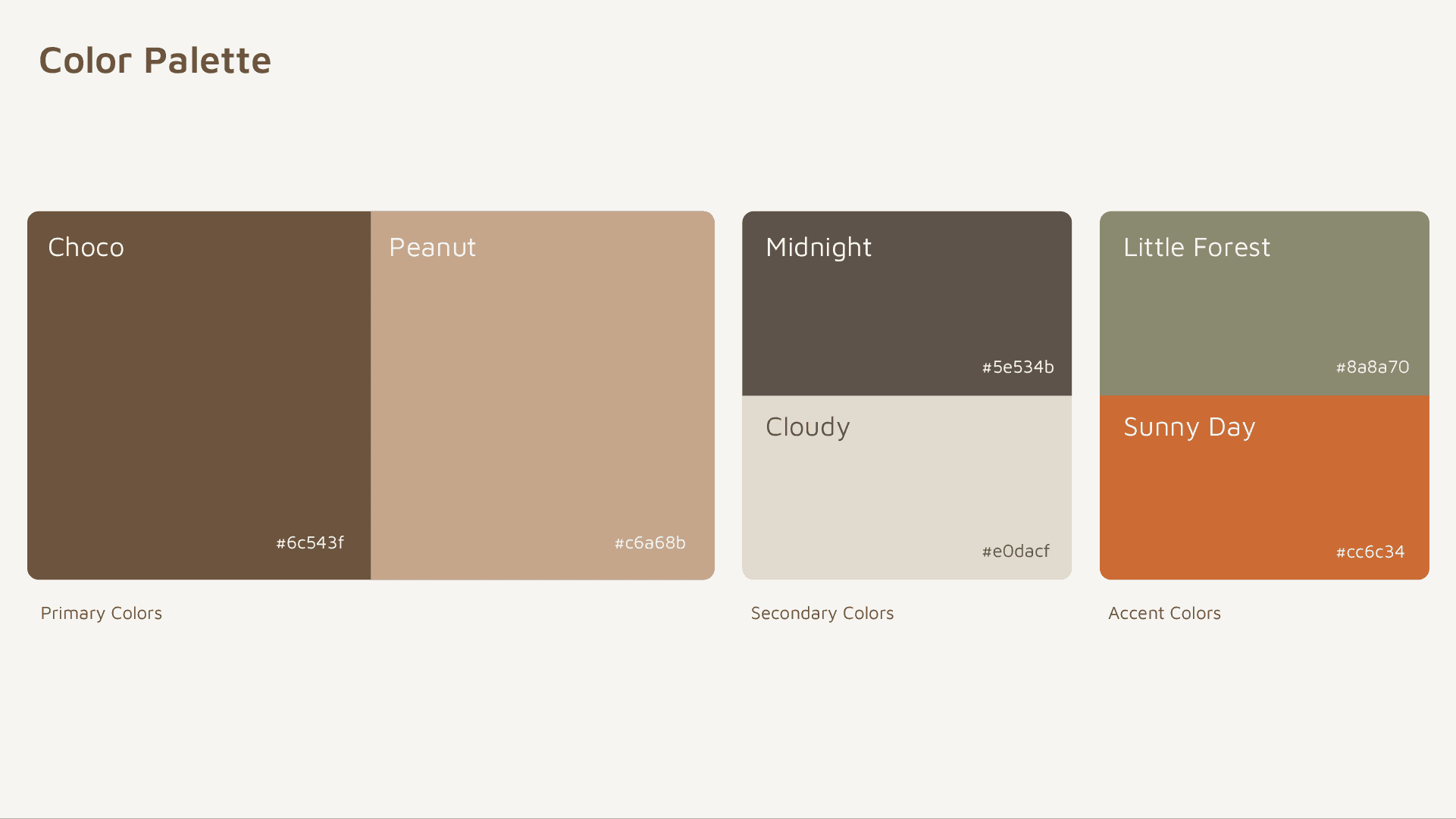 Color Palette

Choco

#6c543f

Peanut

#c6a68b

Primary Colors

Midnight

#5e534b

Cloudy

#e0dacf

Secondary Colors

Little Forest

#8a8a70

Sunny Day

#cc6c34

Accent Colors